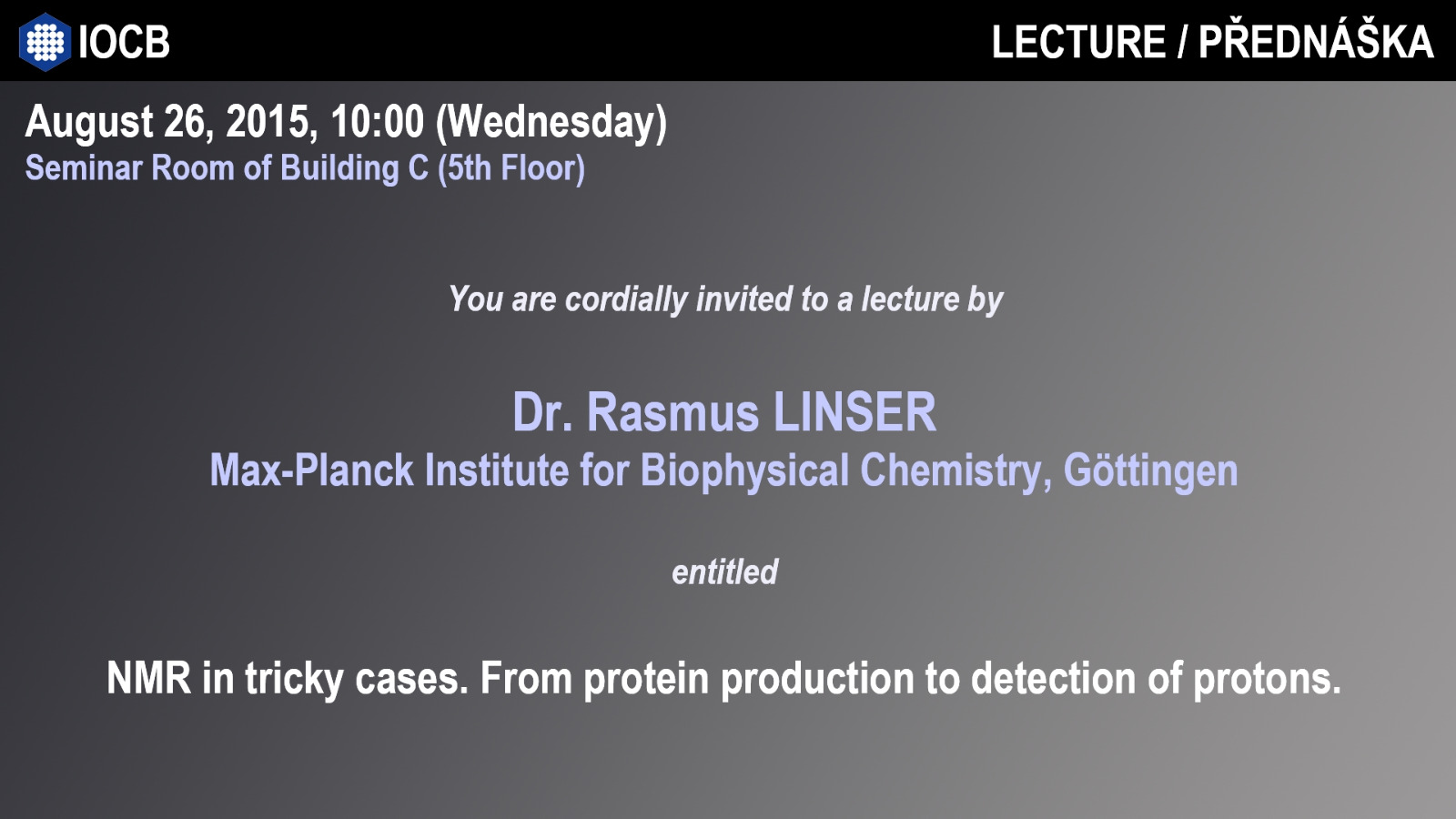 IOCB

LECTURE / PŘEDNÁŠKA

August 26, 2015, 10:00 (Wednesday)
Seminar Room of Building C (5th Floor)

You are cordially invited to a lecture by

Dr. Rasmus LINSER
Max-Planck Institute for Biophysical Chemistry, Göttingen

entitled

NMR in tricky cases. From protein production to detection of protons.